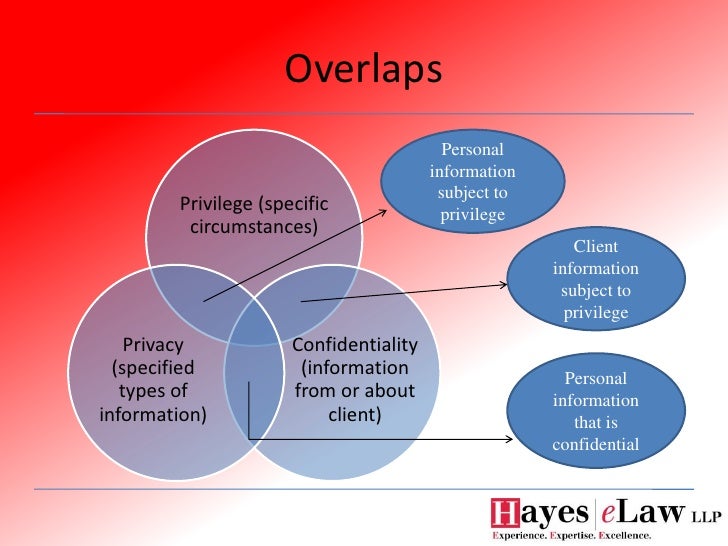 Overlaps

Privilege (specific circumstances)

Privacy (specified types of information)

Confidentiality (information from or about client)

Personal information subject to privilege

Client information subject to privilege

Personal information that is confidential

Hayes | eLaw LLP
Experience. Expertise. Excellence.